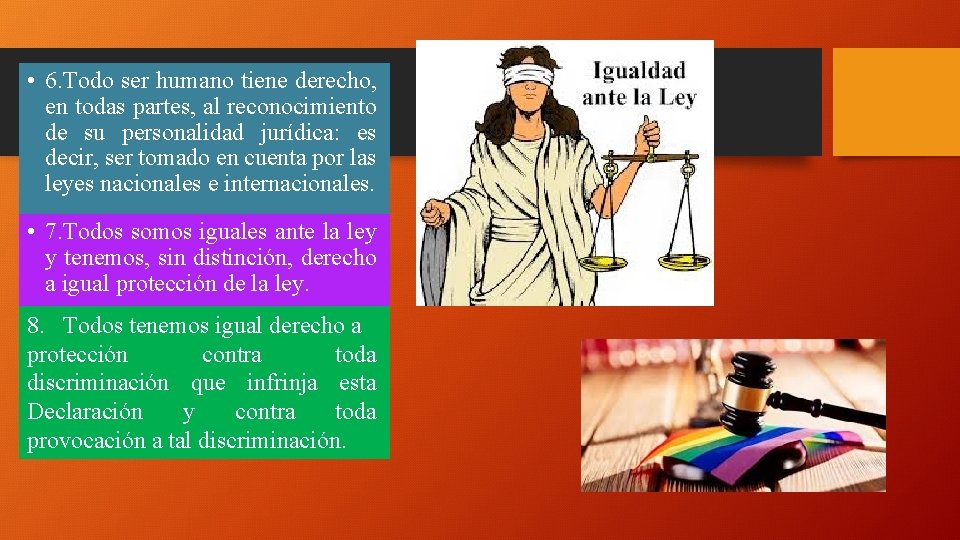 • 6.Todo ser humano tiene derecho, en todas partes, al reconocimiento de su personalidad jurídica: es decir, ser tomado en cuenta por las leyes nacionales e internacionales.

• 7.Todos somos iguales ante la ley y tenemos, sin distinción, derecho a igual protección de la ley.

8. Todos tenemos igual derecho a protección contra toda discriminación que infrinja esta Declaración y contra toda provocación a tal discriminación.

Igualdad ante la Ley